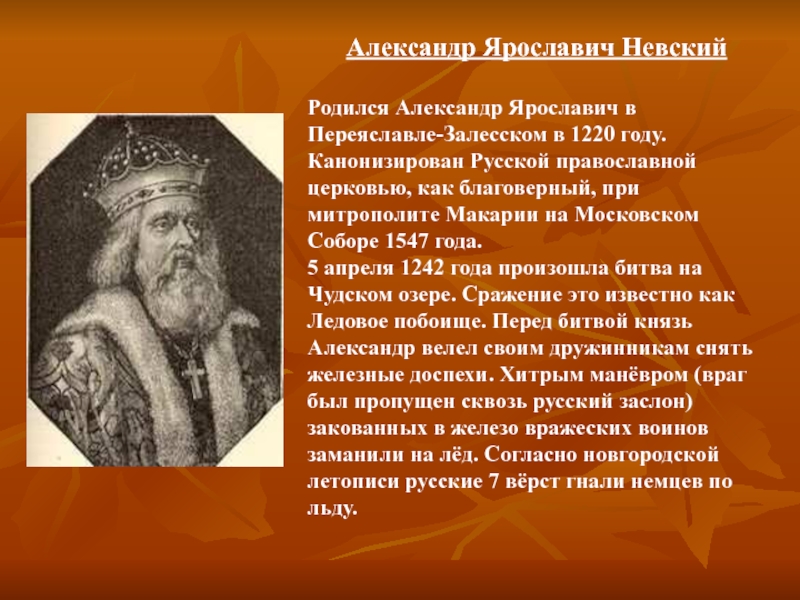 Александр Ярославич Невский

Родился Александр Ярославич в Переяславле-Залесском в 1220 году. Канонизирован Русской православной церковью, как благоверный, при митрополите Макарии на Московском Соборе 1547 года.
5 апреля 1242 года произошла битва на Чудском озере. Сражение это известно как Ледовое побоище. Перед битвой князь Александр велел своим дружинникам снять железные доспехи. Хитрым манёвром (враг был пропущен сквозь русский заслон) закованных в железо вражеских воинов заманили на лёд. Согласно новгородской летописи русские 7 вёрст гнали немцев по льду.